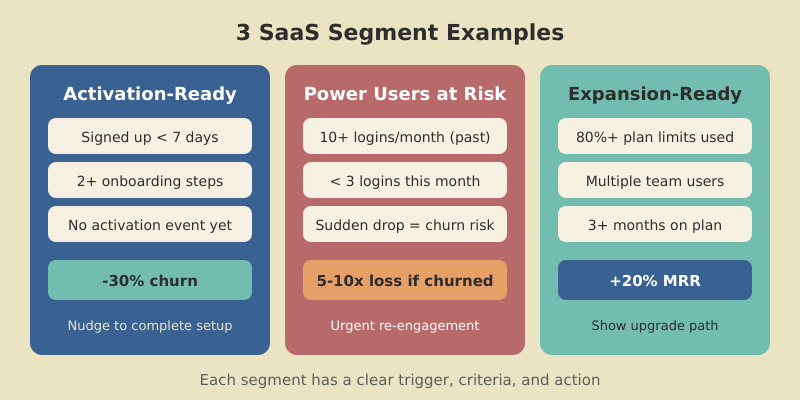 3 SaaS Segment Examples

Activation-Ready

Signed up < 7 days

2+ onboarding steps

No activation event yet

-30% churn

Nudge to complete setup

Power Users at Risk

10+ logins/month (past)

< 3 logins this month

Sudden drop = churn risk

5-10x loss if churned

Urgent re-engagement

Expansion-Ready

80%+ plan limits used

Multiple team users

3+ months on plan

+20% MRR

Show upgrade path

Each segment has a clear trigger, criteria, and action